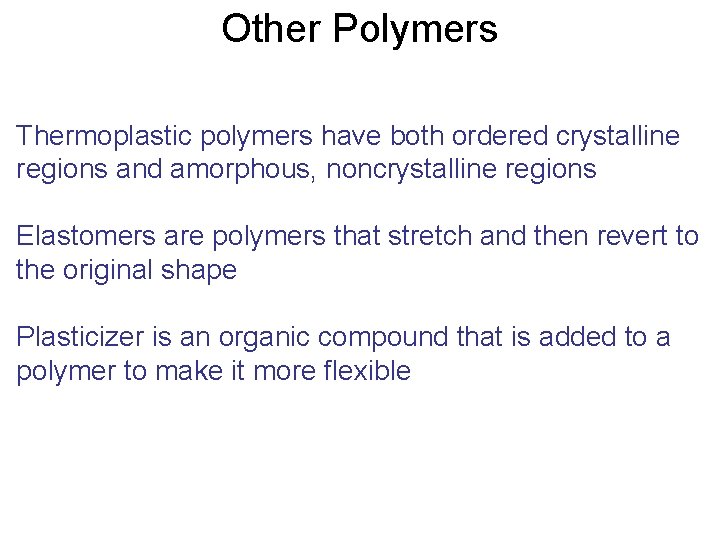 Other Polymers

Thermoplastic polymers have both ordered crystalline regions and amorphous, noncrystalline regions

Elastomers are polymers that stretch and then revert to the original shape

Plasticizer is an organic compound that is added to a polymer to make it more flexible